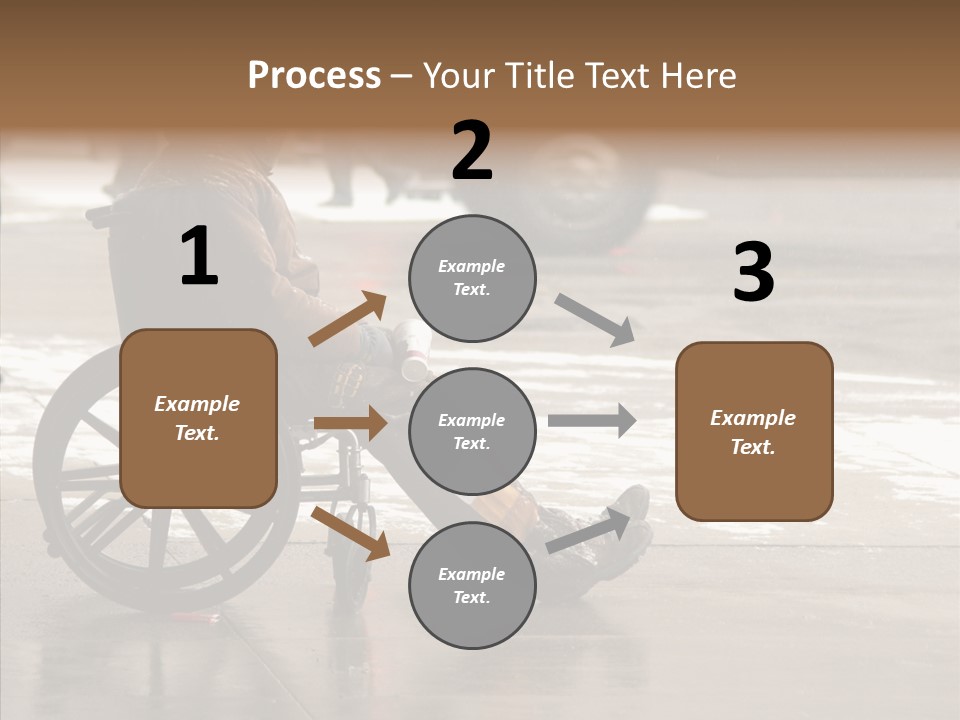 Process – Your Title Text Here

1

Example Text.

2

Example Text.

Example Text.

Example Text.

3

Example Text.